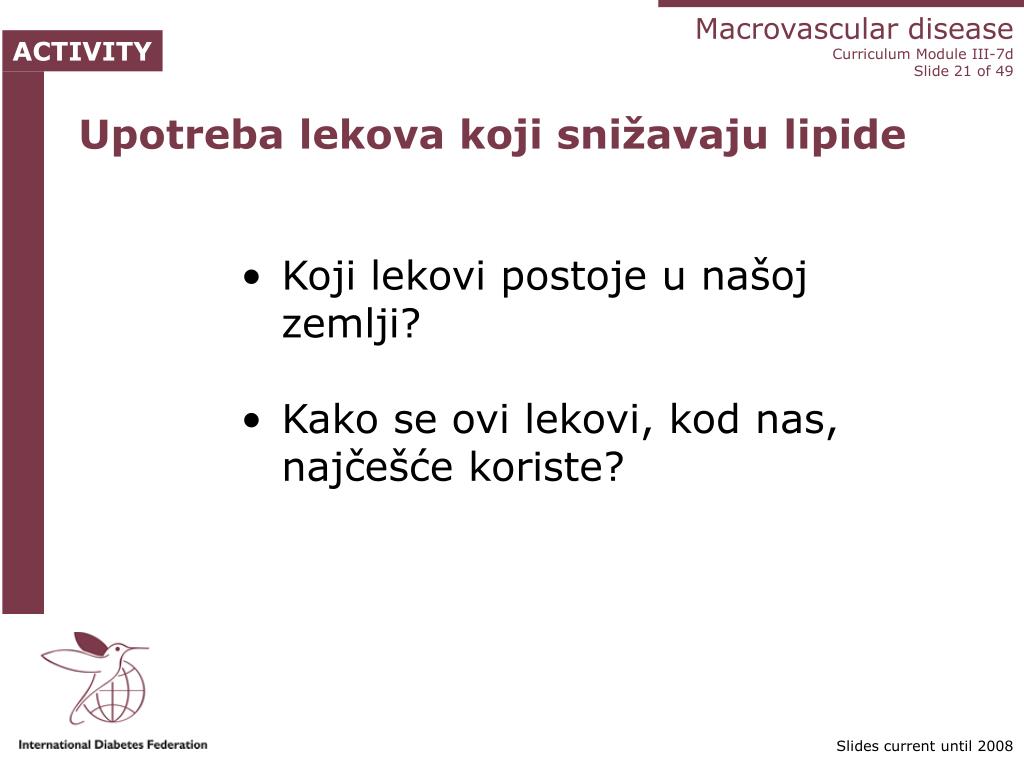 ACTIVITY

Macrovascular disease
Curriculum Module III-7d
Slide 21 of 49

Upotreba lekova koji snižavaju lipide

• Koji lekovi postoje u našoj zemlji?

• Kako se ovi lekovi, kod nas, najčešće koriste?

International Diabetes Federation

Slides current until 2008